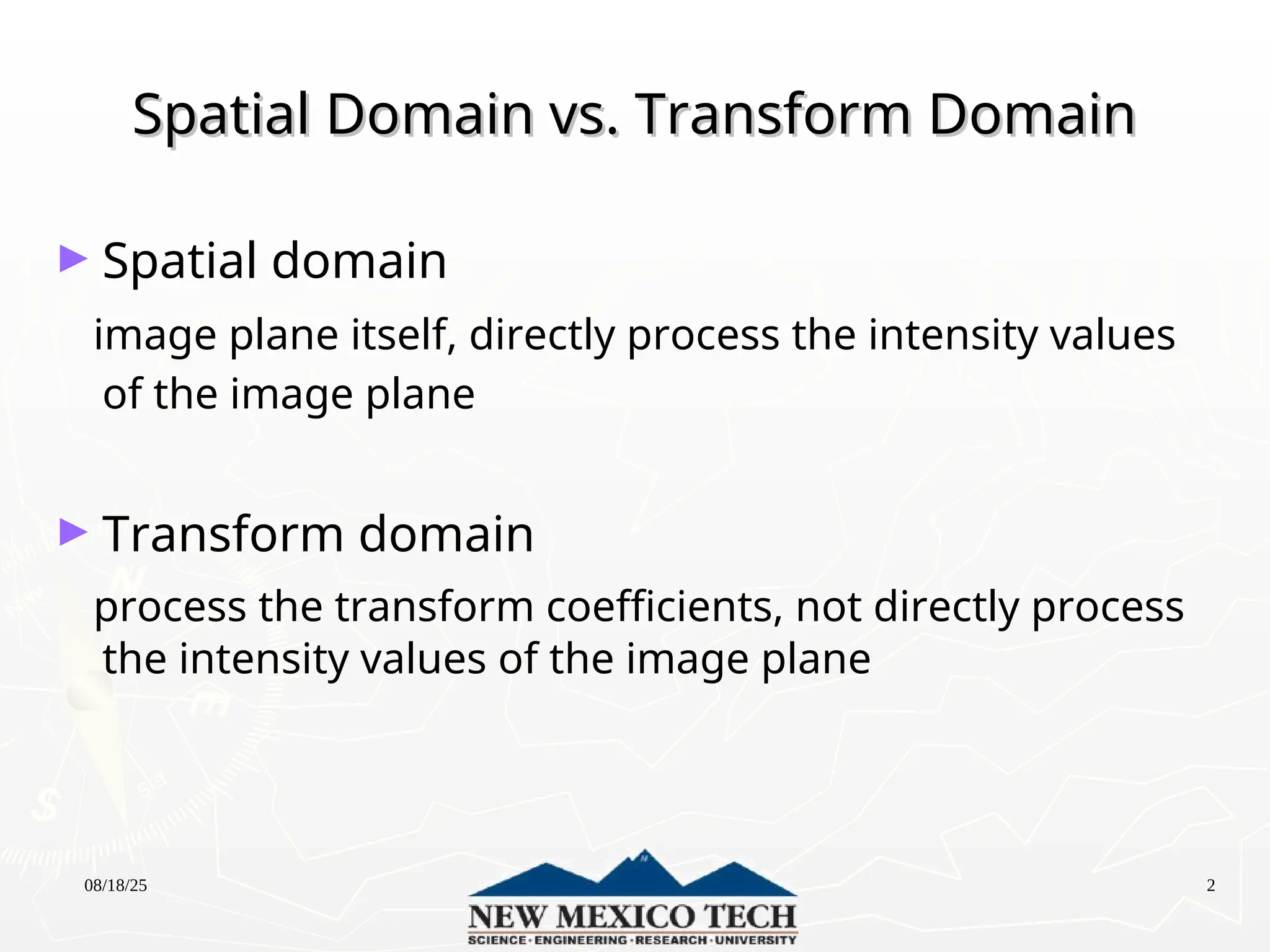 Spatial Domain vs. Transform Domain

► Spatial domain

image plane itself, directly process the intensity values of the image plane

► Transform domain

process the transform coefficients, not directly process the intensity values of the image plane

08/18/25

NEW MEXICO TECH
SCIENCE · ENGINEERING · RESEARCH · UNIVERSITY

2